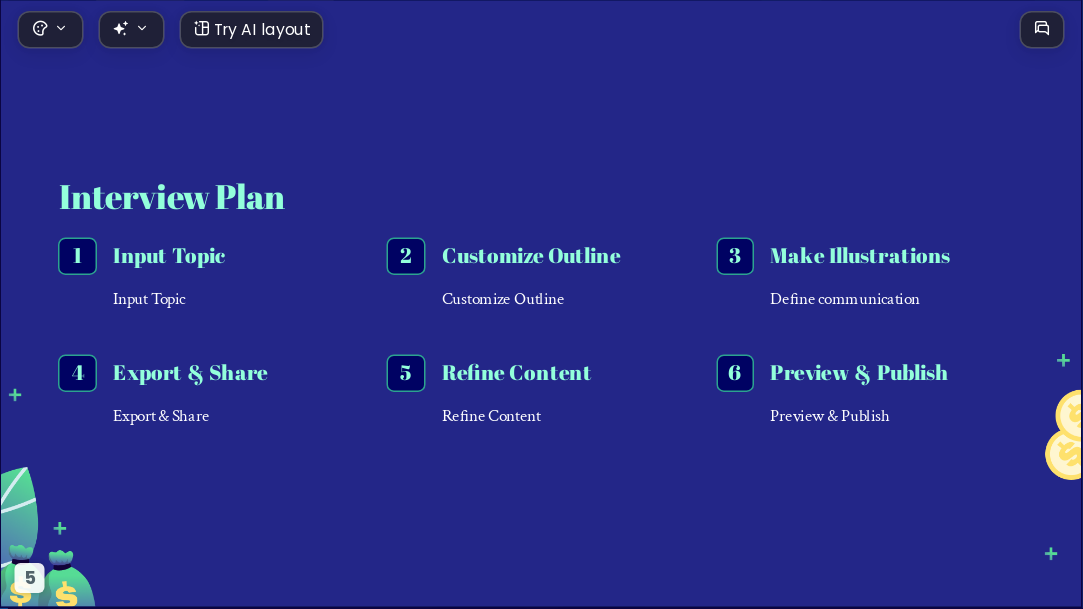 Try AI layout

Interview Plan

1 Input Topic

Input Topic

2 Customize Outline

Customize Outline

3 Make Illustrations

Define communication

4 Export & Share

Export & Share

5 Refine Content

Refine Content

6 Preview & Publish

Preview & Publish

5